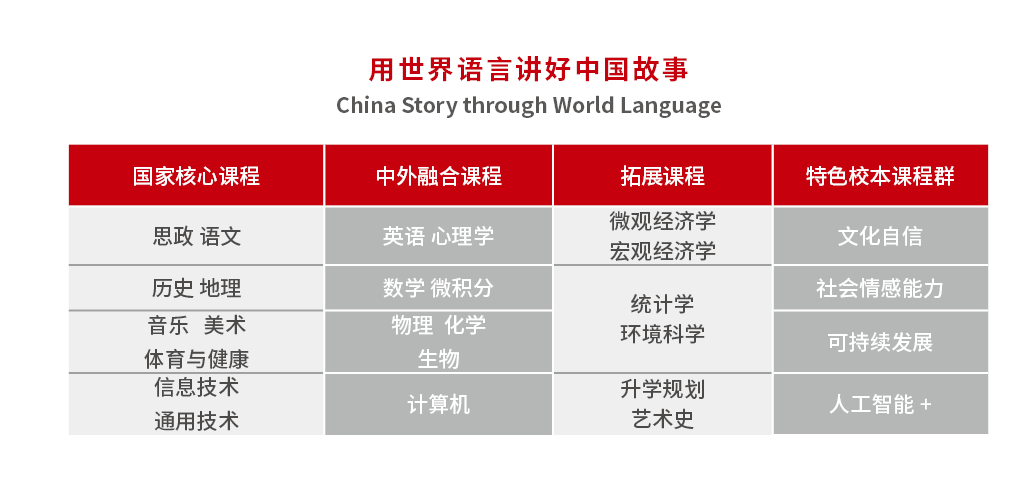 用世界语言讲好中国故事
China Story through World Language

| 国家核心课程 | 中外融合课程 | 拓展课程 | 特色校本课程群 |
|---|---|---|---|
| 思政 语文 | 英语 心理学 | 微观经济学 宏观经济学 | 文化自信 |
| 历史 地理 | 数学 微积分 | 统计学 环境科学 | 社会情感能力 |
| 音乐 美术 体育与健康 | 物理 化学 生物 | | 可持续发展 |
| 信息技术 通用技术 | 计算机 | 升学规划 艺术史 | 人工智能 + |